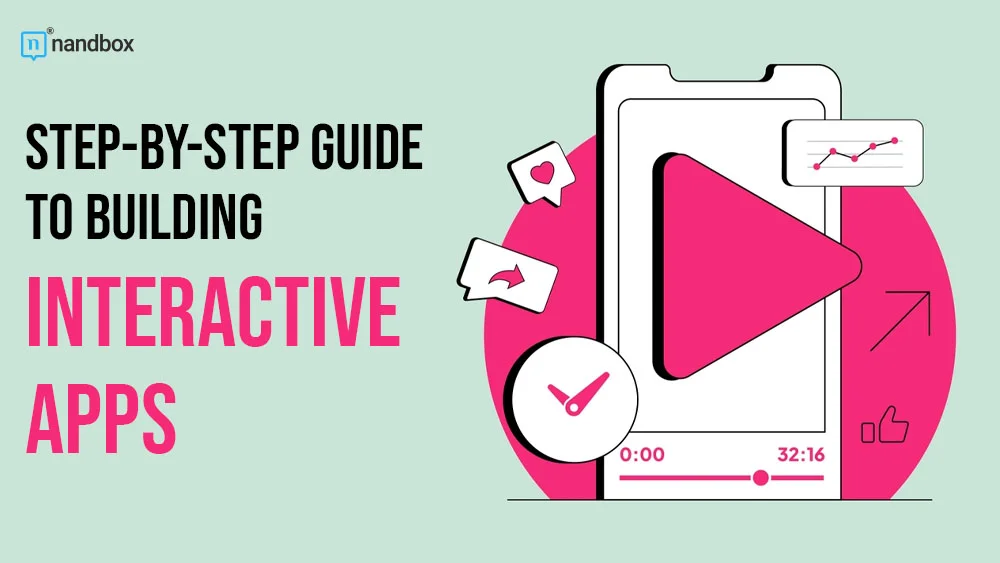 nandbox

STEP-BY-STEP GUIDE TO BUILDING

INTERACTIVE APPS

0:00

32:16